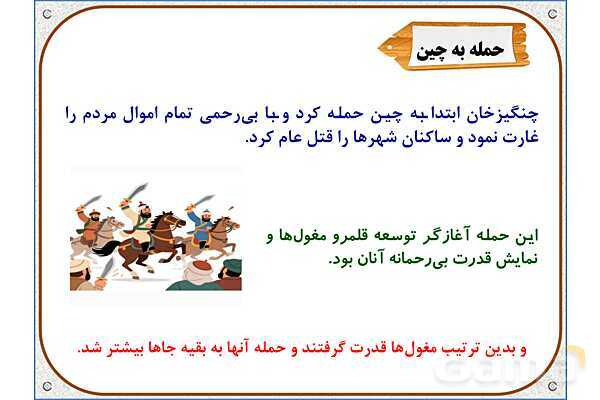 حمله به چین

چنگیزخان ابتدا به چین حمله کرد و با بی‌رحمی تمام اموال مردم را غارت نمود و ساکنان شهرها را قتل عام کرد.

این حمله آغازگر توسعه قلمرو مغول‌ها و نمایش قدرت بی‌رحمانه آنان بود.

و بدین ترتیب مغول‌ها قدرت گرفتند و حمله آنها به بقیه جاها بیشتر شد.